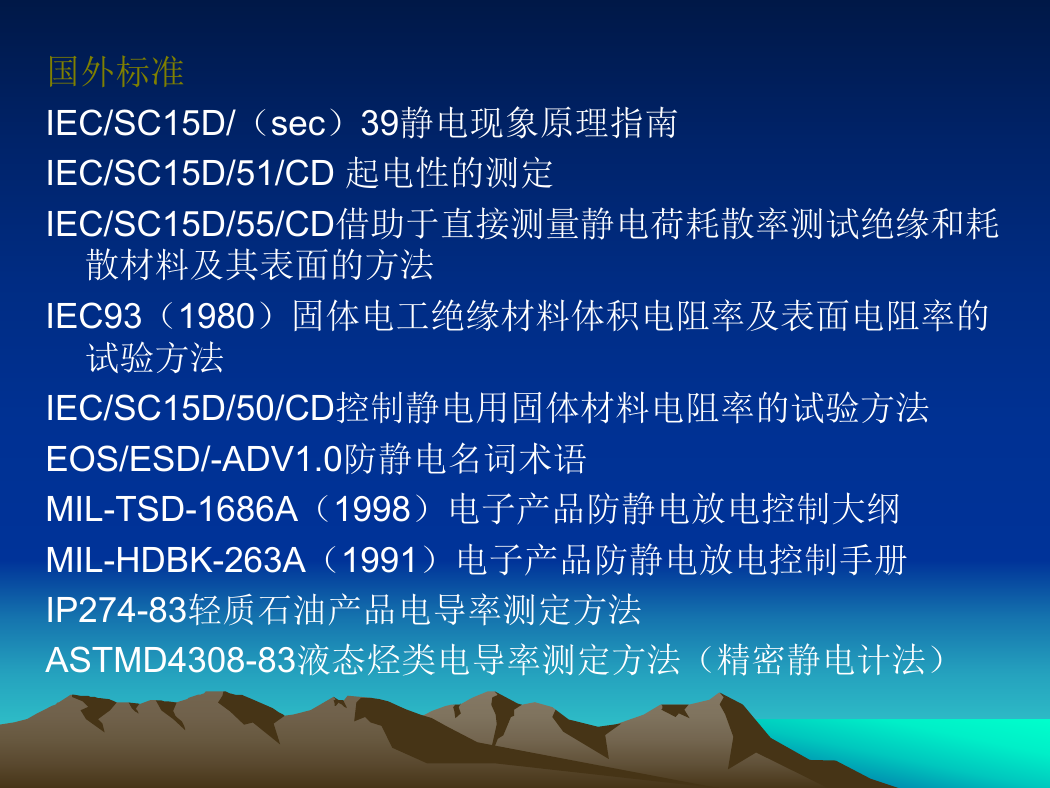 国外标准

IEC/SC15D/（sec）39静电现象原理指南

IEC/SC15D/51/CD 起电性的测定

IEC/SC15D/55/CD借助于直接测量静电荷耗散率测试绝缘和耗散材料及其表面的方法

IEC93（1980）固体电工绝缘材料体积电阻率及表面电阻率的试验方法

IEC/SC15D/50/CD控制静电用固体材料电阻率的试验方法

EOS/ESD/-ADV1.0防静电名词术语

MIL-TSD-1686A（1998）电子产品防静电放电控制大纲

MIL-HDBK-263A（1991）电子产品防静电放电控制手册

IP274-83轻质石油产品电导率测定方法

ASTMD4308-83液态烃类电导率测定方法（精密静电计法）